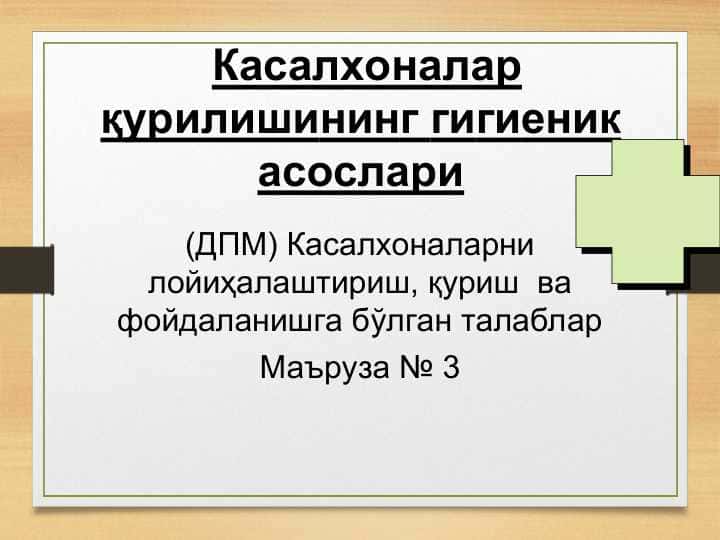 Касалхоналар қурилишининг гигиеник асослари

(ДПМ) Касалхоналарни лойиҳалаштириш, қуриш ва фойдаланишга бўлган талаблар

Маъруза № 3